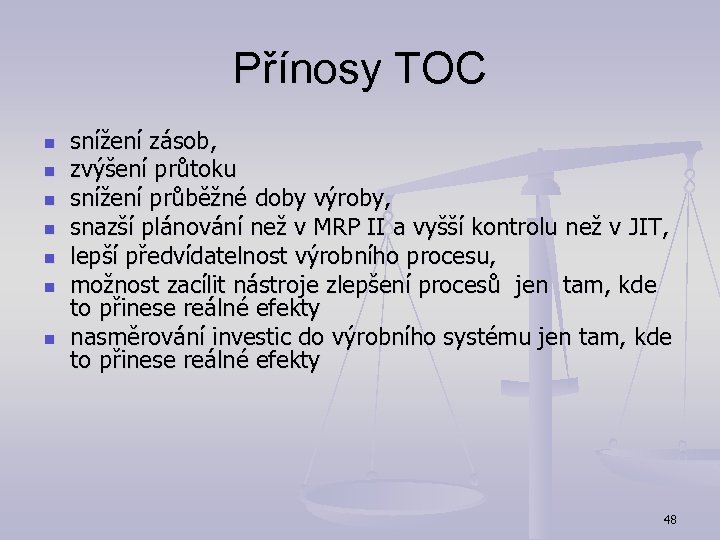 Přínosy TOC

- snížení zásob,
- zvýšení průtoku
- snížení průběžné doby výroby,
- snazší plánování než v MRP II a vyšší kontrolu než v JIT,
- lepší předvídatelnost výrobního procesu,
- možnost zacílit nástroje zlepšení procesů jen tam, kde to přinese reálné efekty
- nasměrování investic do výrobního systému jen tam, kde to přinese reálné efekty

48